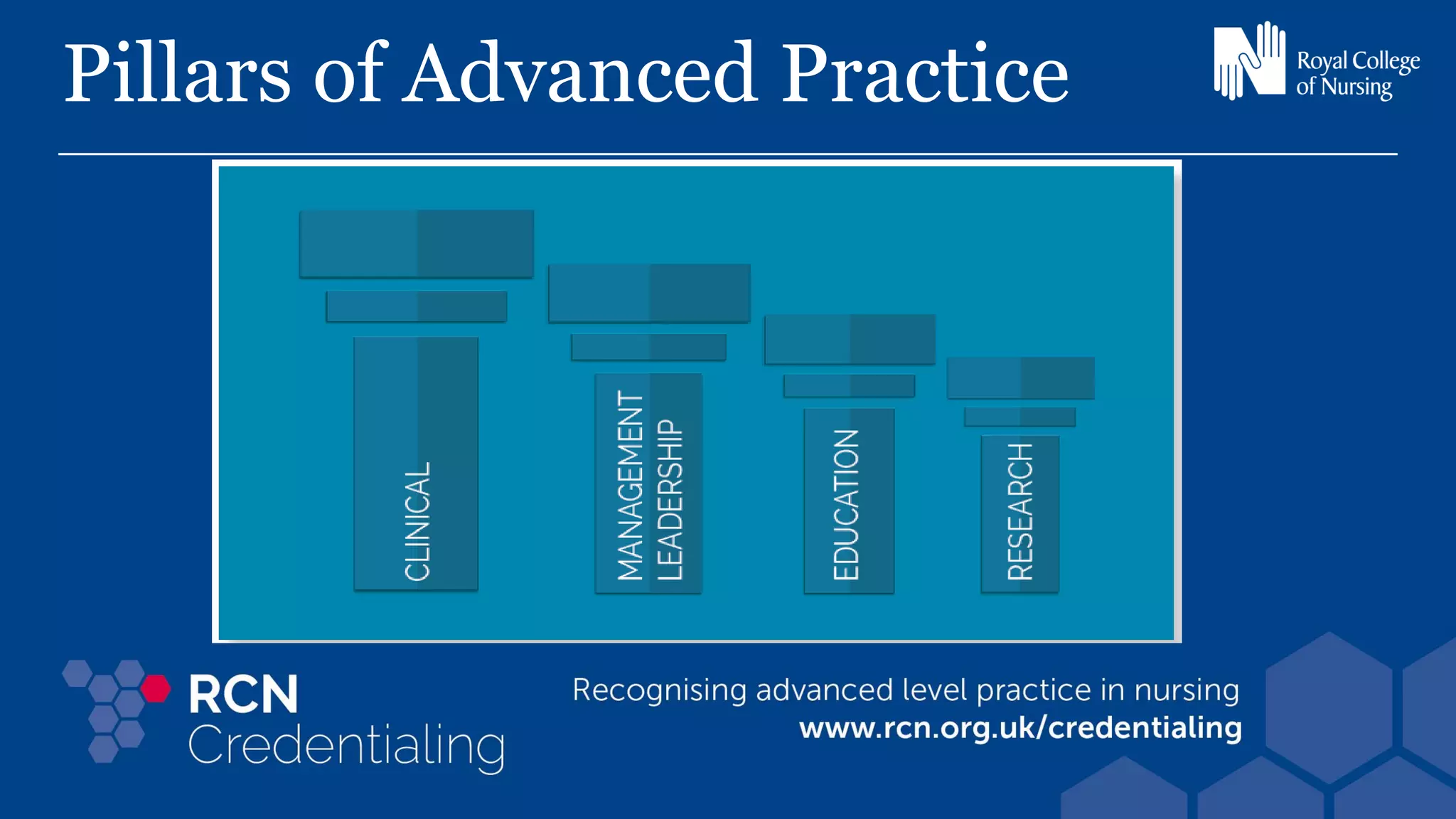 Pillars of Advanced Practice

Royal College of Nursing

CLINICAL

MANAGEMENT LEADERSHIP

EDUCATION

RESEARCH

RCN Credentialing

Recognising advanced level practice in nursing
www.rcn.org.uk/credentialing